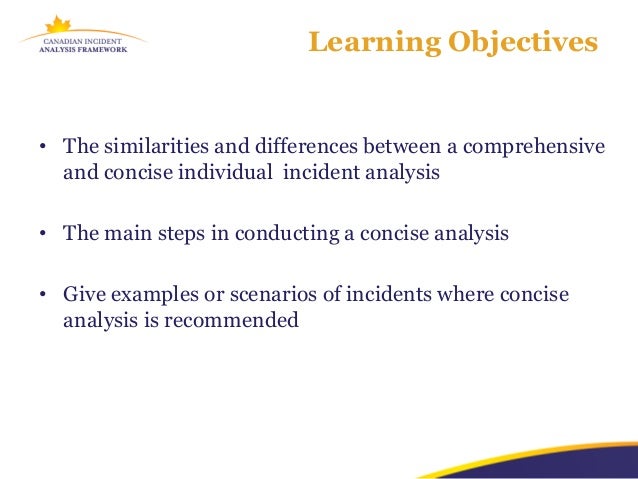 CANADIAN INCIDENT
ANALYSIS FRAMEWORK

Learning Objectives

• The similarities and differences between a comprehensive and concise individual incident analysis

• The main steps in conducting a concise analysis

• Give examples or scenarios of incidents where concise analysis is recommended